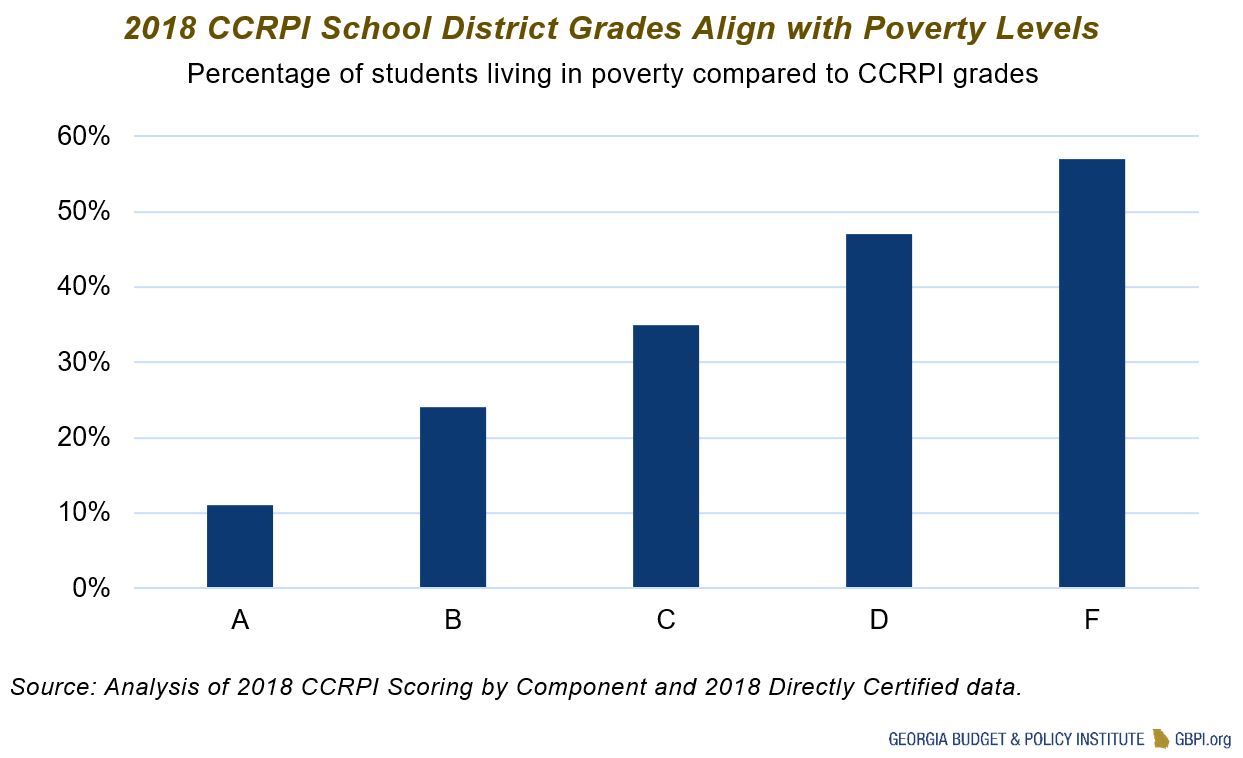 2018 CCRPI School District Grades Align with Poverty Levels

Percentage of students living in poverty compared to CCRPI grades

60%
50%
40%
30%
20%
10%
0%

A
B
C
D
F

Source: Analysis of 2018 CCRPI Scoring by Component and 2018 Directly Certified data.

GEORGIA BUDGET & POLICY INSTITUTE GBPI.org